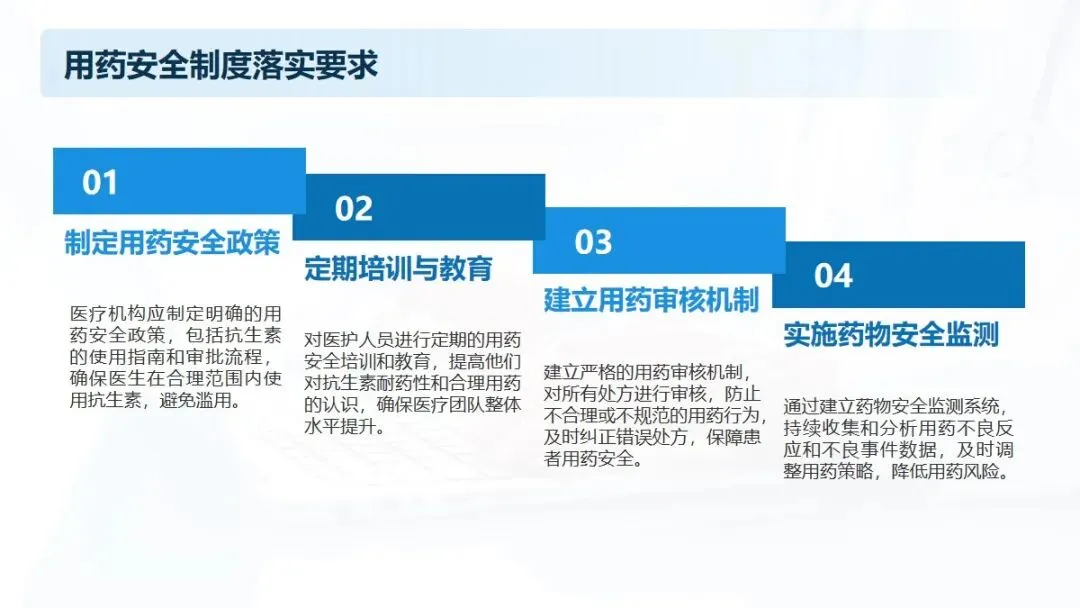 用药安全制度落实要求

01

制定用药安全政策

医疗机构应制定明确的用药安全政策，包括抗生素的使用指南和审批流程，确保医生在合理范围内使用抗生素，避免滥用。

02

定期培训与教育

对医护人员进行定期的用药安全培训和教育，提高他们对抗生素耐药性和合理用药的认识，确保医疗团队整体水平提升。

03

建立用药审核机制

建立严格的用药审核机制，对所有处方进行审核，防止不合理或不规范的用药行为，及时纠正错误处方，保障患者用药安全。

04

实施药物安全监测

通过建立药物安全监测系统，持续收集和分析用药不良反应和不良事件数据，及时调整用药策略，降低用药风险。